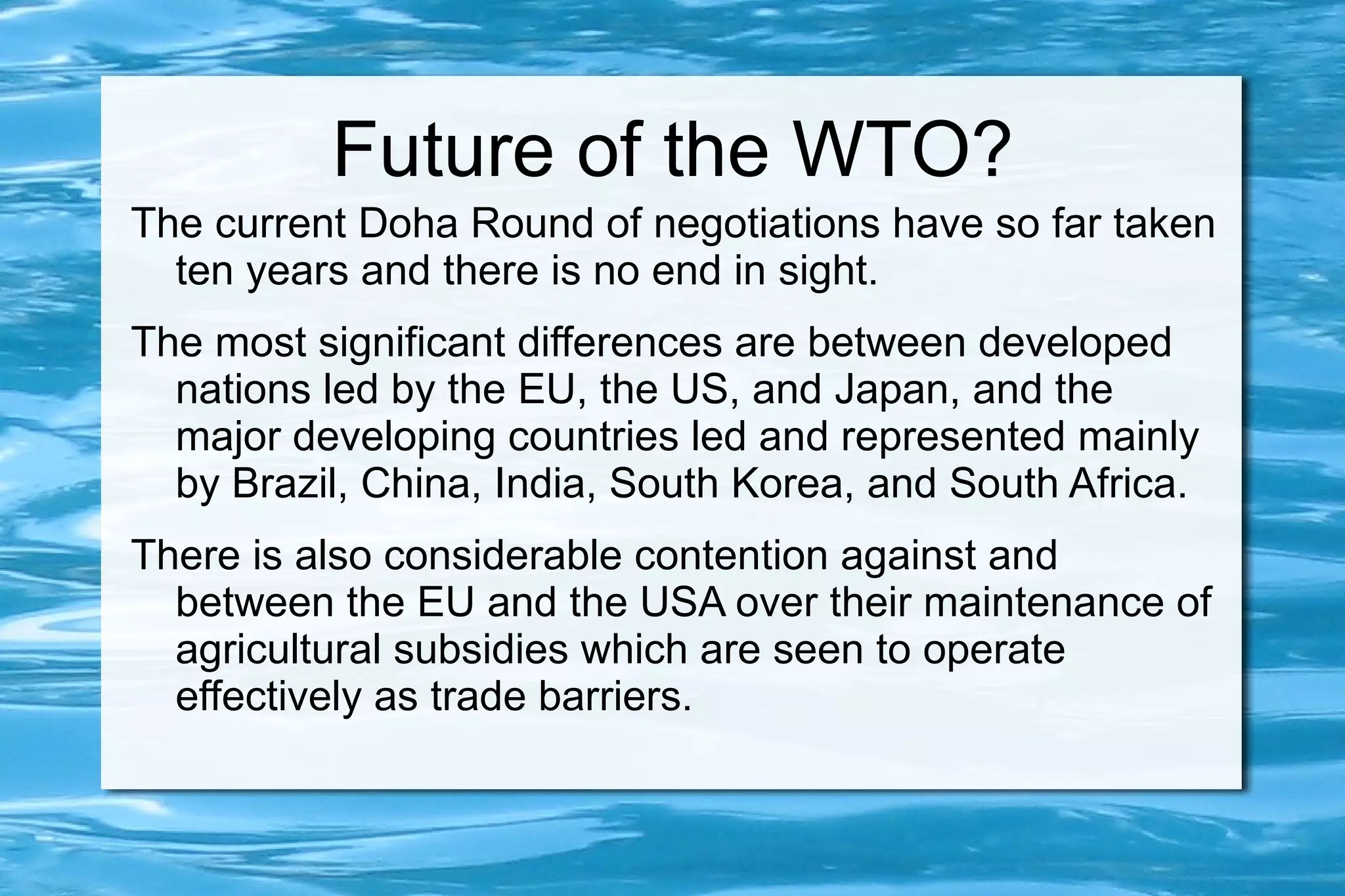 Future of the WTO?

The current Doha Round of negotiations have so far taken ten years and there is no end in sight.

The most significant differences are between developed nations led by the EU, the US, and Japan, and the major developing countries led and represented mainly by Brazil, China, India, South Korea, and South Africa.

There is also considerable contention against and between the EU and the USA over their maintenance of agricultural subsidies which are seen to operate effectively as trade barriers.